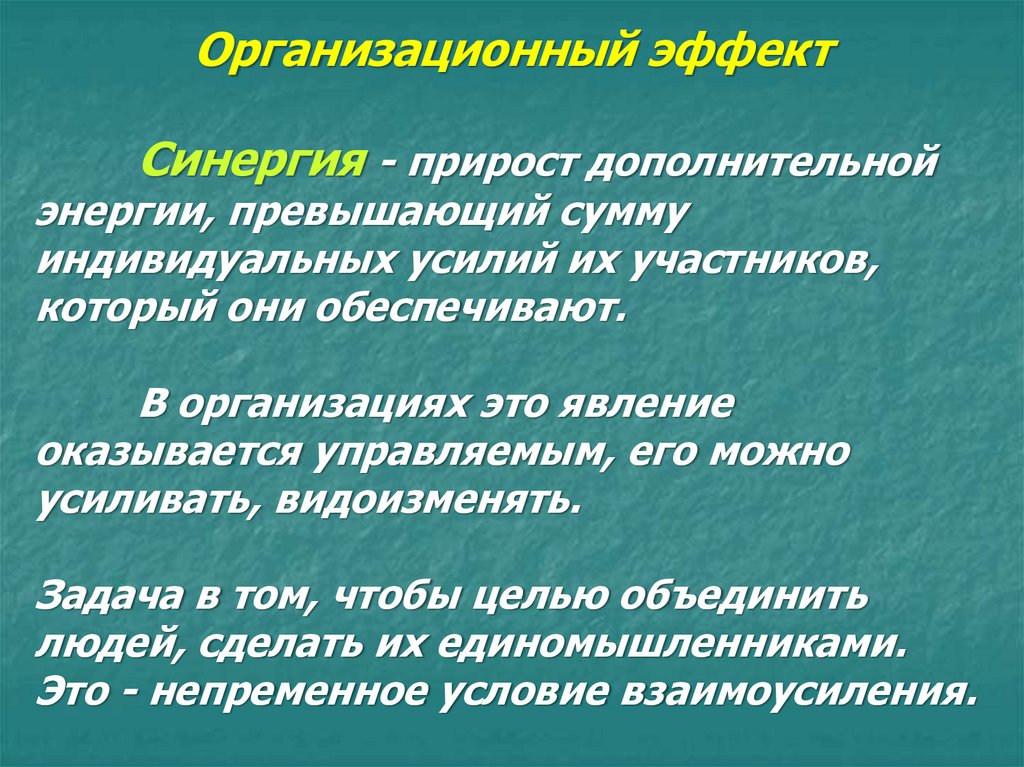 Организационный эффект

Синергия - прирост дополнительной энергии, превышающий сумму индивидуальных усилий их участников, который они обеспечивают.

В организациях это явление оказывается управляемым, его можно усиливать, видоизменять.

Задача в том, чтобы целью объединить людей, сделать их единомышленниками. Это - непременное условие взаимоусиления.